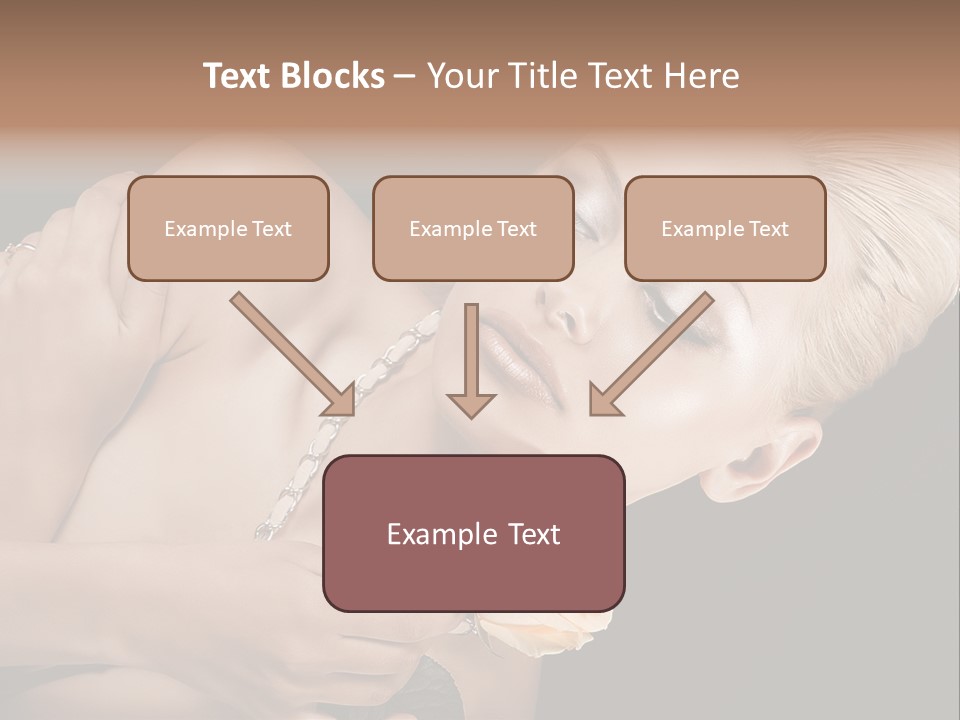 Text Blocks – Your Title Text Here

Example Text

Example Text

Example Text

Example Text